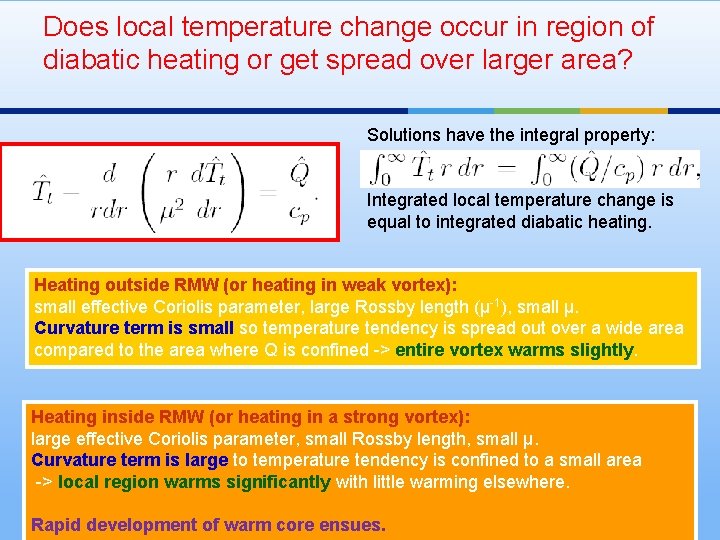 Does local temperature change occur in region of diabatic heating or get spread over larger area?

$\hat{T}_t - \frac{d}{rdr}\left(\frac{r}{\mu^2}\frac{d\hat{T}_t}{dr}\right) = \frac{\hat{Q}}{c_p}.$

Solutions have the integral property:

$\int_0^\infty \hat{T}_t \, r \, dr = \int_0^\infty (\hat{Q}/c_p) \, r \, dr,$

Integrated local temperature change is equal to integrated diabatic heating.

Heating outside RMW (or heating in weak vortex):
small effective Coriolis parameter, large Rossby length ($\mu^{-1}$), small μ.
Curvature term is small so temperature tendency is spread out over a wide area compared to the area where Q is confined -> entire vortex warms slightly.

Heating inside RMW (or heating in a strong vortex):
large effective Coriolis parameter, small Rossby length, small μ.
Curvature term is large to temperature tendency is confined to a small area -> local region warms significantly with little warming elsewhere.

Rapid development of warm core ensues.